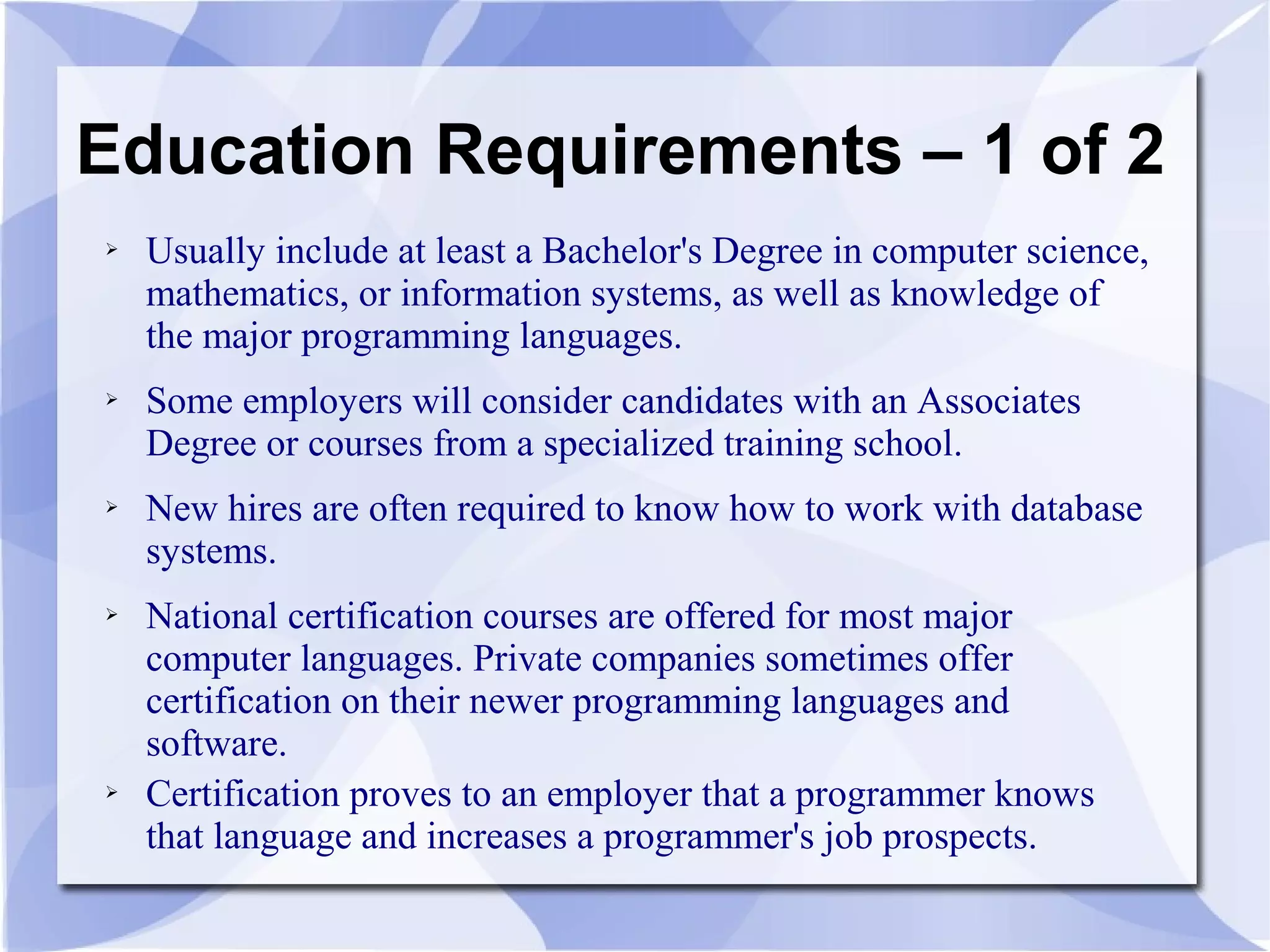 Education Requirements – 1 of 2

➢ Usually include at least a Bachelor's Degree in computer science, mathematics, or information systems, as well as knowledge of the major programming languages.

➢ Some employers will consider candidates with an Associates Degree or courses from a specialized training school.

➢ New hires are often required to know how to work with database systems.

➢ National certification courses are offered for most major computer languages. Private companies sometimes offer certification on their newer programming languages and software.

➢ Certification proves to an employer that a programmer knows that language and increases a programmer's job prospects.